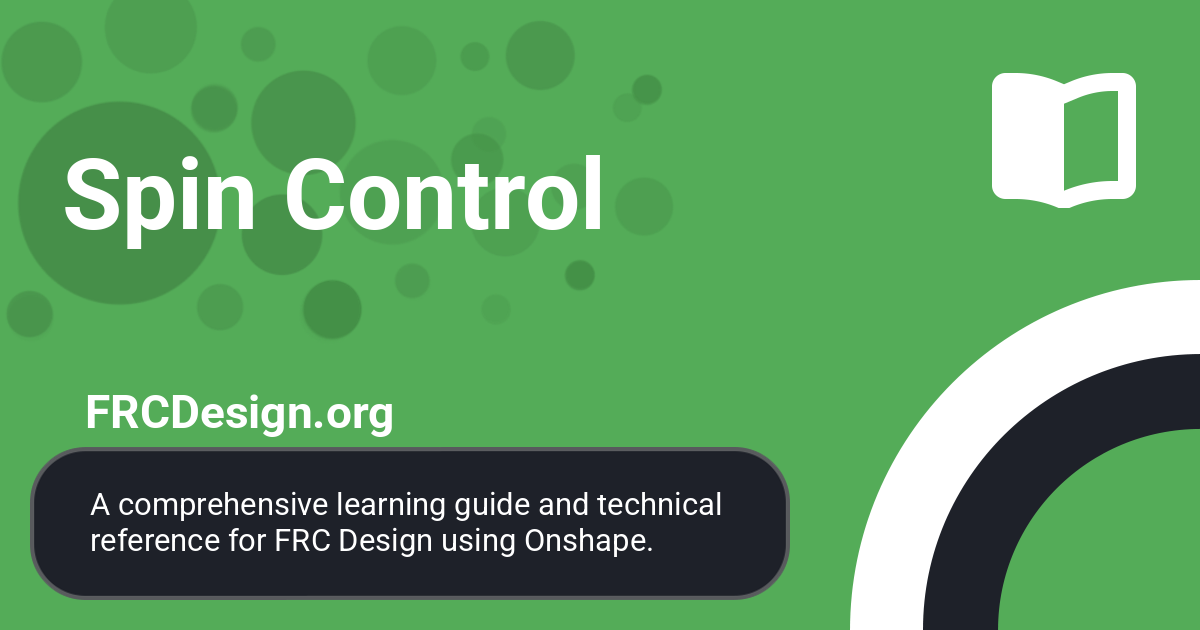 Spin Control

FRCDesign.org

A comprehensive learning guide and technical reference for FRC Design using Onshape.